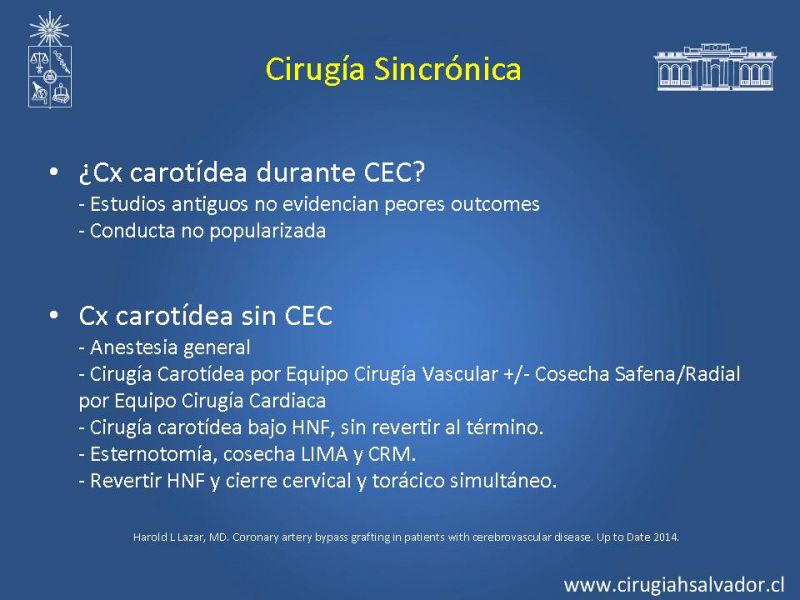 Cirugía Sincrónica

• ¿Cx carotídea durante CEC?
- Estudios antiguos no evidencian peores outcomes
- Conducta no popularizada

• Cx carotídea sin CEC
- Anestesia general
- Cirugía Carotídea por Equipo Cirugía Vascular +/- Cosecha Safena/Radial por Equipo Cirugía Cardiaca
- Cirugía carotídea bajo HNF, sin revertir al término.
- Esternotomía, cosecha LIMA y CRM.
- Revertir HNF y cierre cervical y torácico simultáneo.

Harold L Lazar, MD. Coronary artery bypass grafting in patients with cerebrovascular disease. Up to Date 2014.

www.cirugiahsalvador.cl